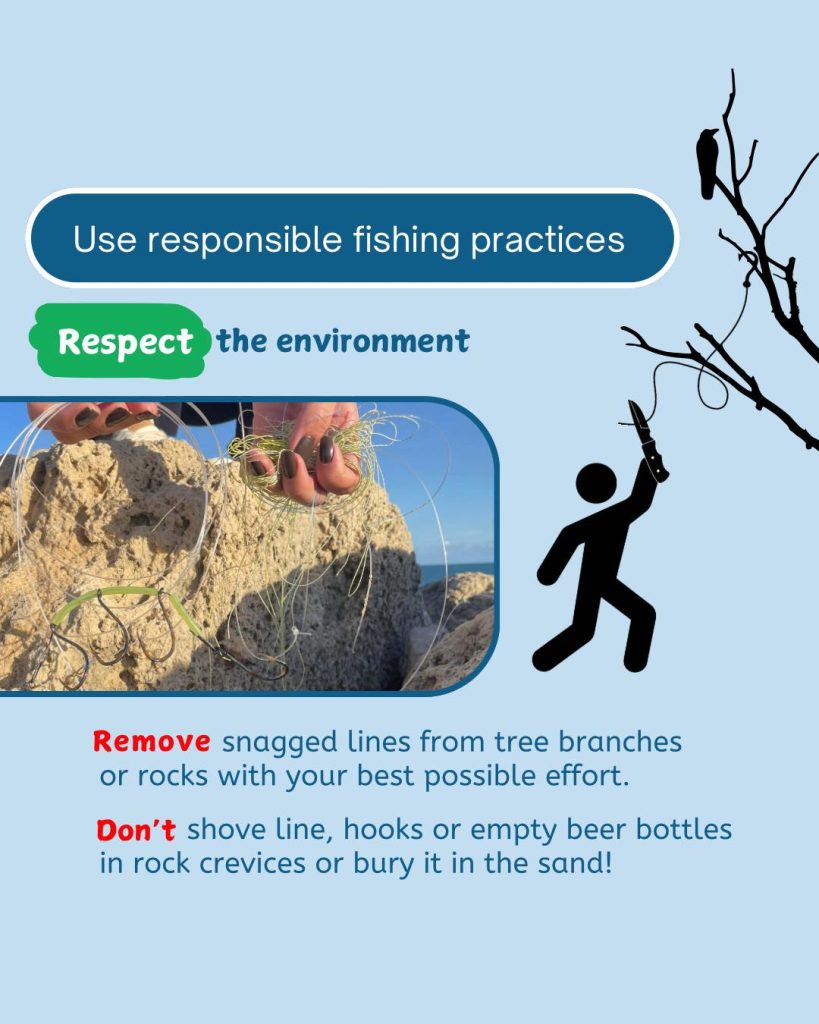 Use responsible fishing practices

Respect the environment

Remove snagged lines from tree branches or rocks with your best possible effort.

Don't shove line, hooks or empty beer bottles in rock crevices or bury it in the sand!